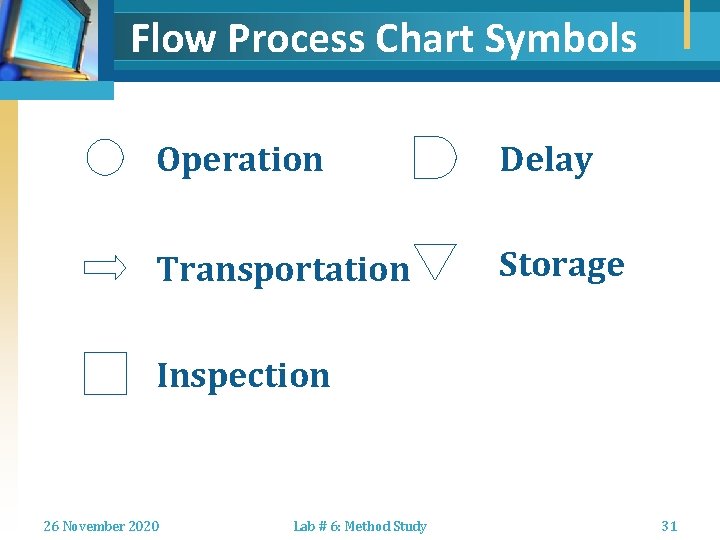 Flow Process Chart Symbols

Operation

Delay

Transportation

Storage

Inspection

26 November 2020

Lab # 6: Method Study

31